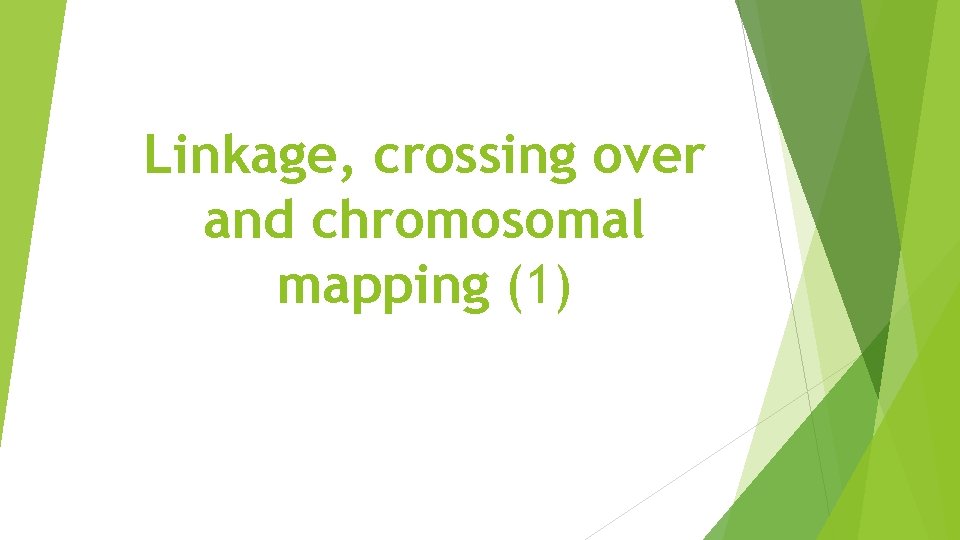 Linkage, crossing over and chromosomal mapping (1)